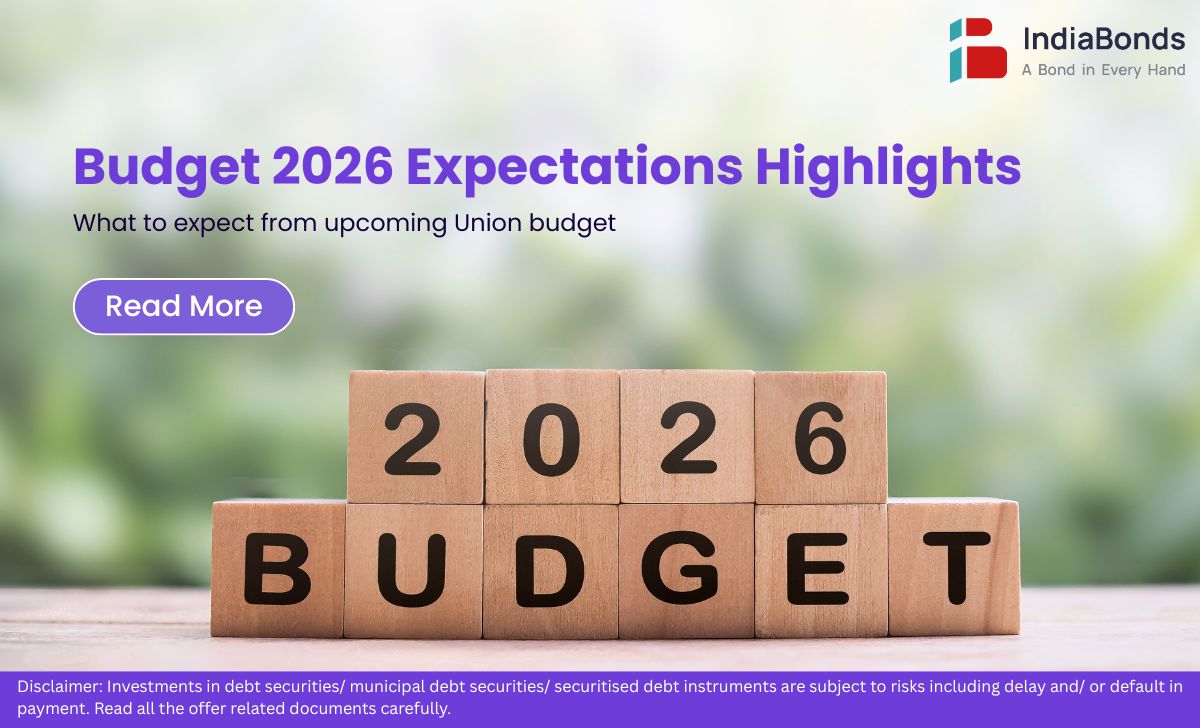 IndiaBonds
A Bond in Every Hand

Budget 2026 Expectations Highlights

What to expect from upcoming Union budget

Read More

2026
BUDGET

Disclaimer: Investments in debt securities/ municipal debt securities/ securitised debt instruments are subject to risks including delay and/ or default in payment. Read all the offer related documents carefully.